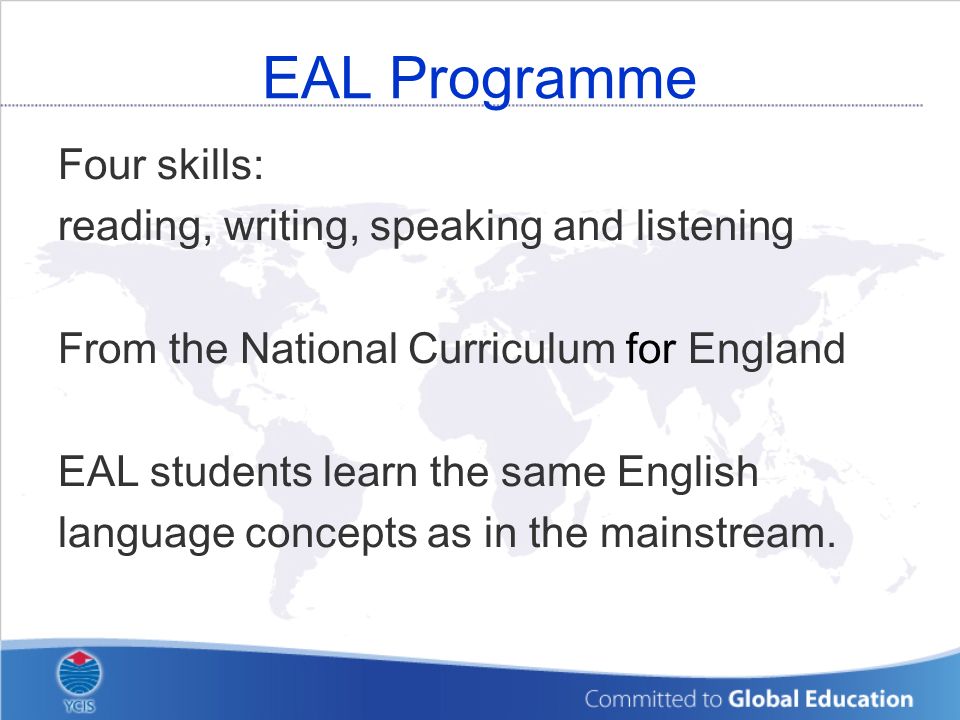 EAL Programme

Four skills:
reading, writing, speaking and listening

From the National Curriculum for England

EAL students learn the same English language concepts as in the mainstream.

YCIS

Committed to Global Education